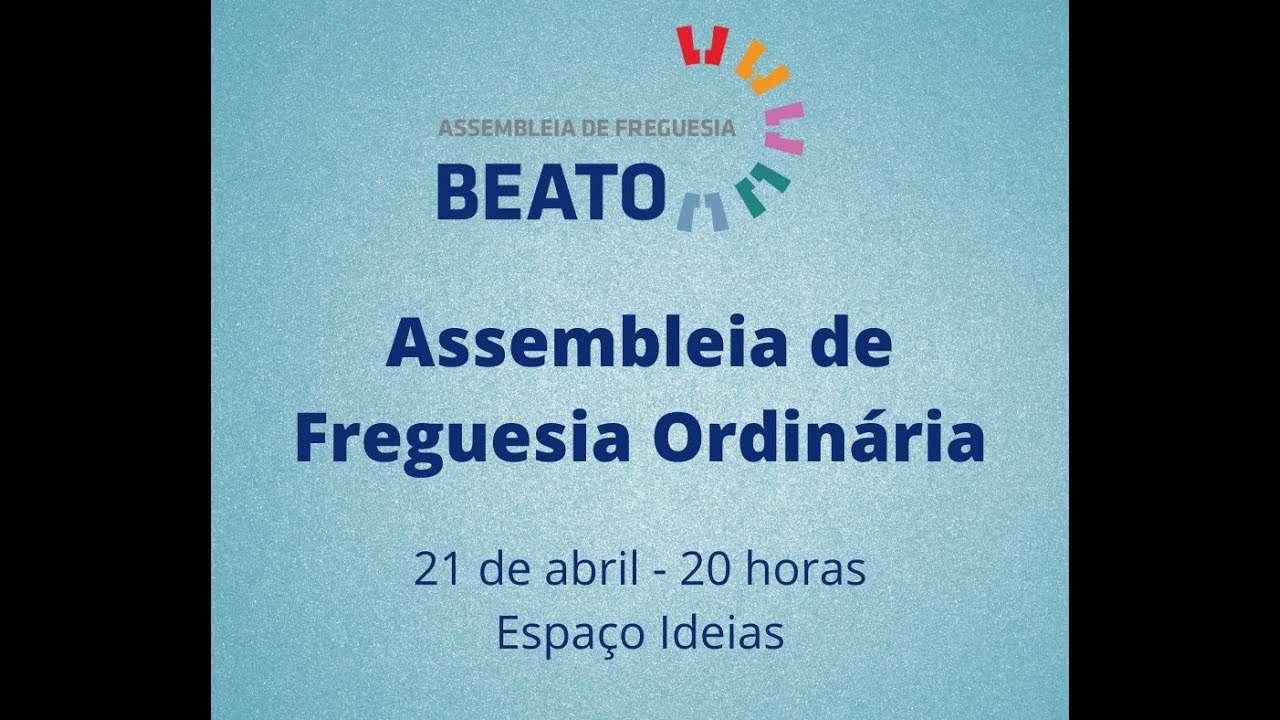 ASSEMBLEIA DE FREGUESIA
BEATO

Assembleia de Freguesia Ordinária

21 de abril - 20 horas
Espaço Ideias